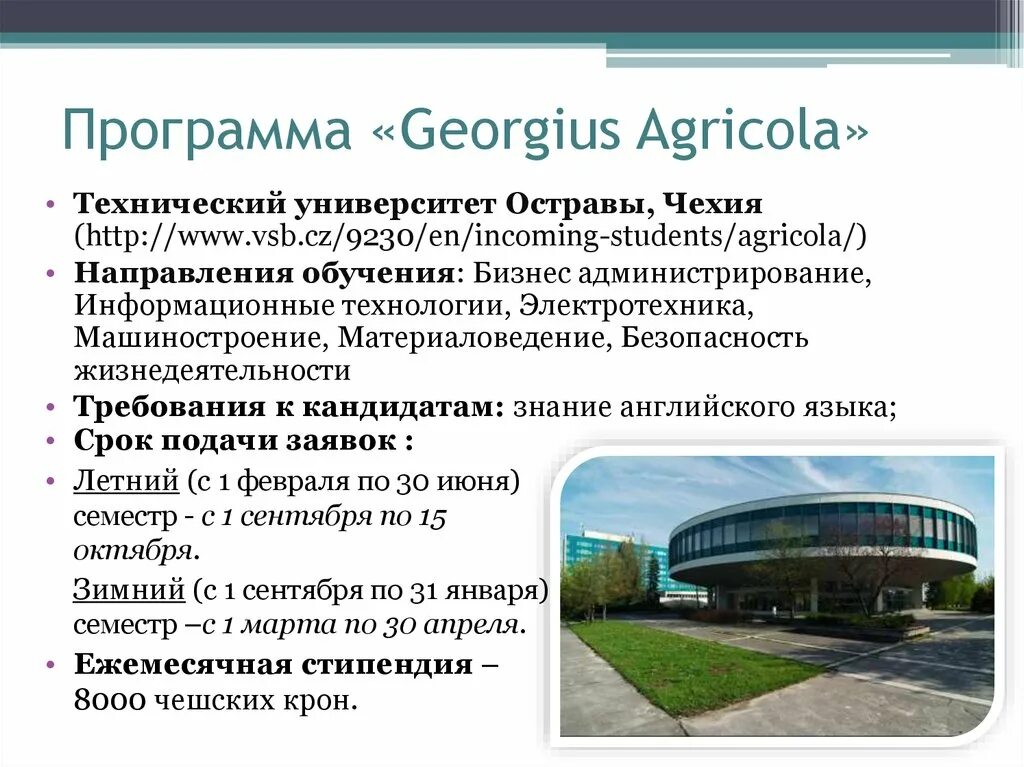 Программа «Georgius Agricola»

• Технический университет Остравы, Чехия (http://www.vsb.cz/9230/en/incoming-students/agricola/)
• Направления обучения: Бизнес администрирование, Информационные технологии, Электротехника, Машиностроение, Материаловедение, Безопасность жизнедеятельности
• Требования к кандидатам: знание английского языка;
• Срок подачи заявок :
• Летний (с 1 февраля по 30 июня) семестр - с 1 сентября по 15 октября.

Зимний (с 1 сентября по 31 января) семестр –с 1 марта по 30 апреля.
• Ежемесячная стипендия – 8000 чешских крон.